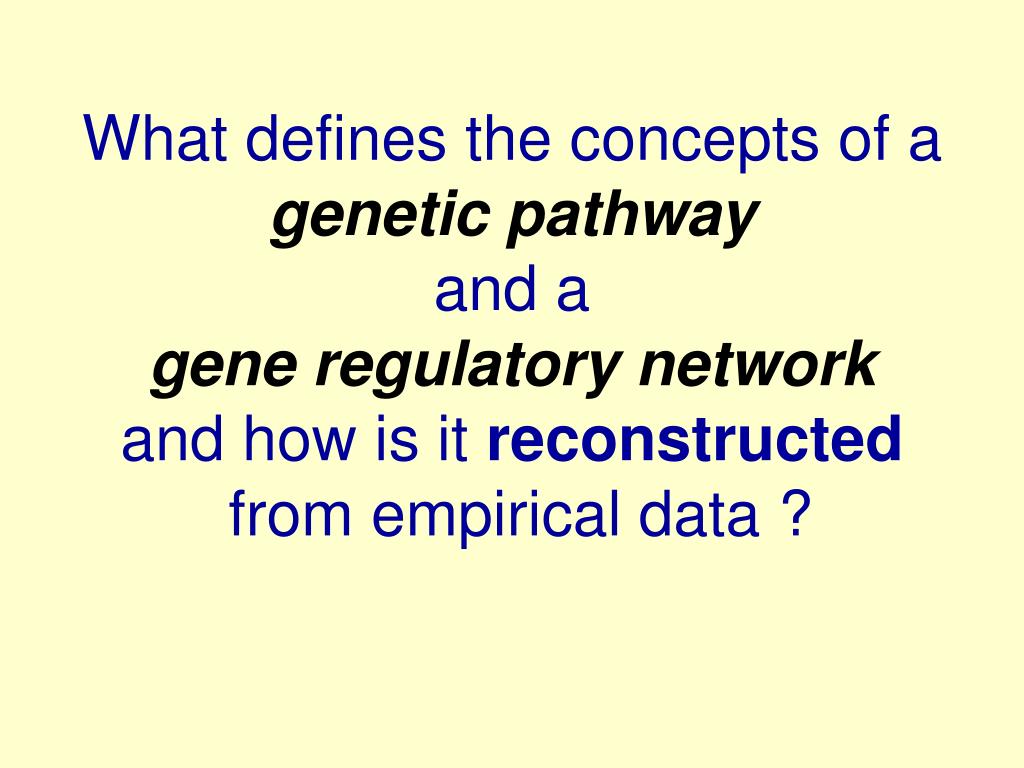 What defines the concepts of a genetic pathway and a gene regulatory network and how is it reconstructed from empirical data ?